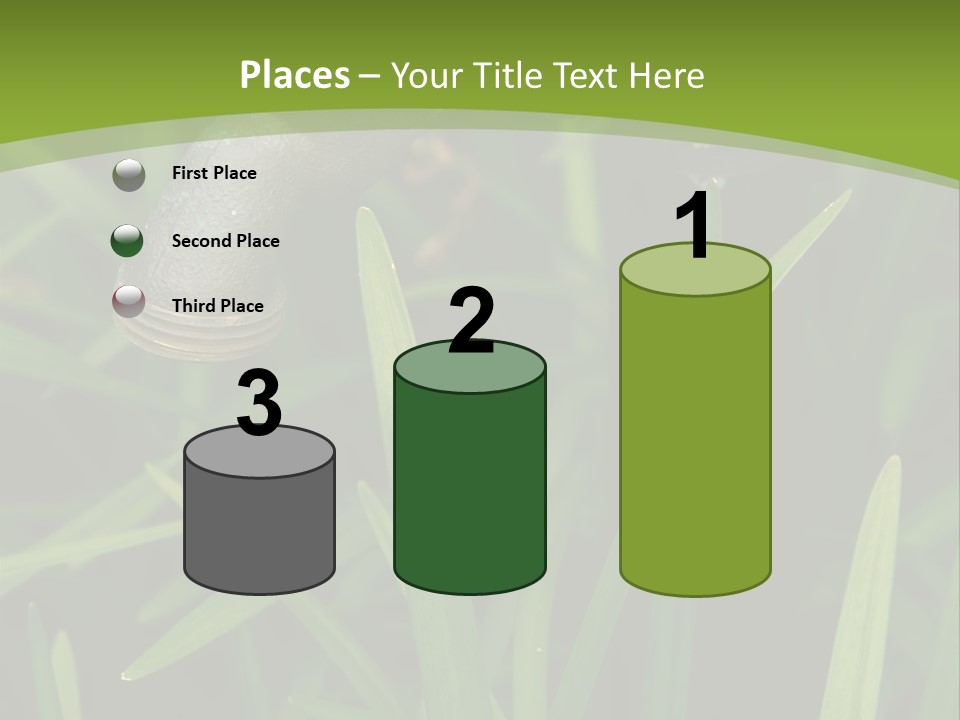 Places – Your Title Text Here

First Place

Second Place

Third Place

3

2

1